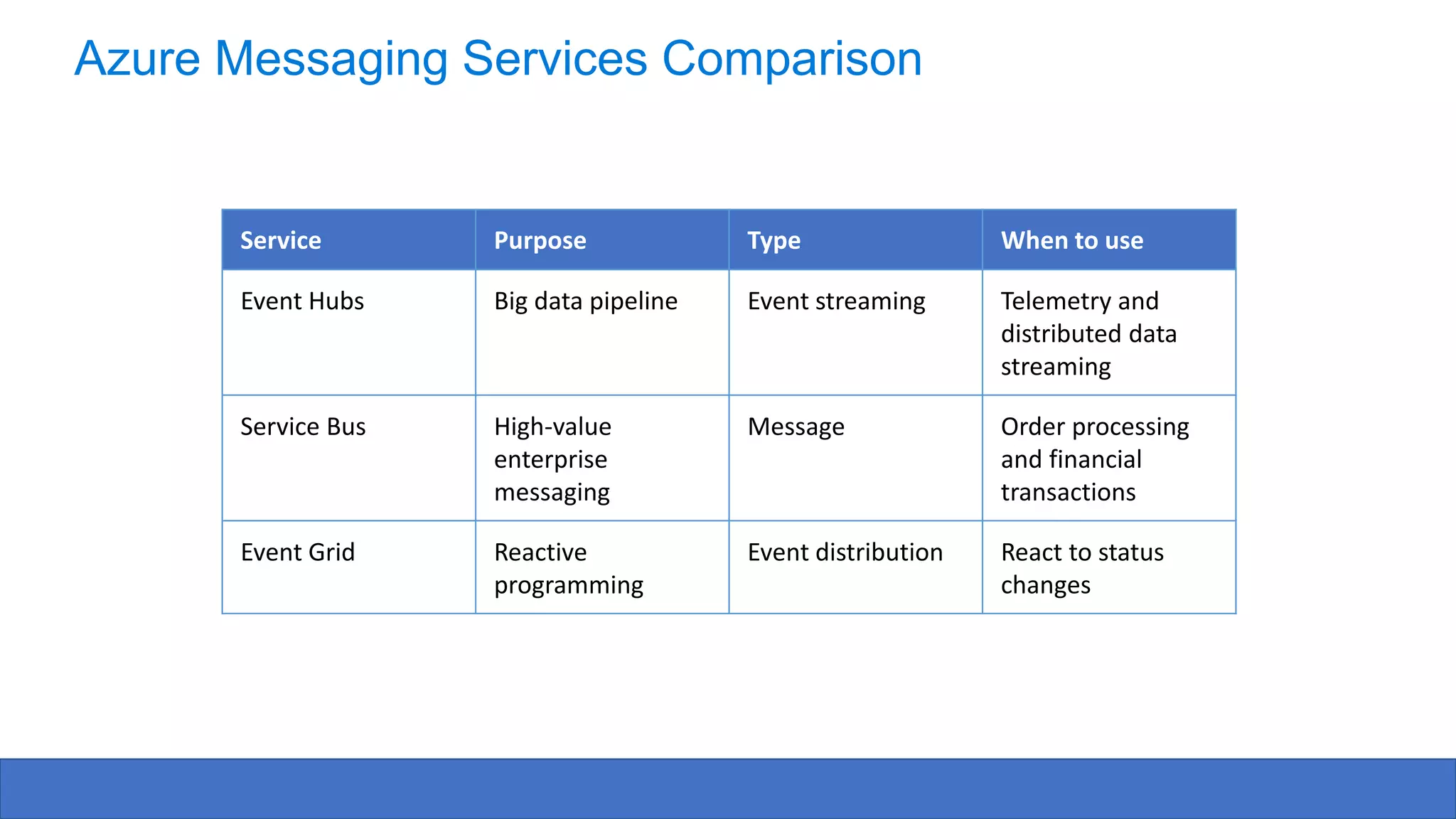 Azure Messaging Services Comparison

| Service | Purpose | Type | When to use |
|---|---|---|---|
| Event Hubs | Big data pipeline | Event streaming | Telemetry and distributed data streaming |
| Service Bus | High-value enterprise messaging | Message | Order processing and financial transactions |
| Event Grid | Reactive programming | Event distribution | React to status changes |